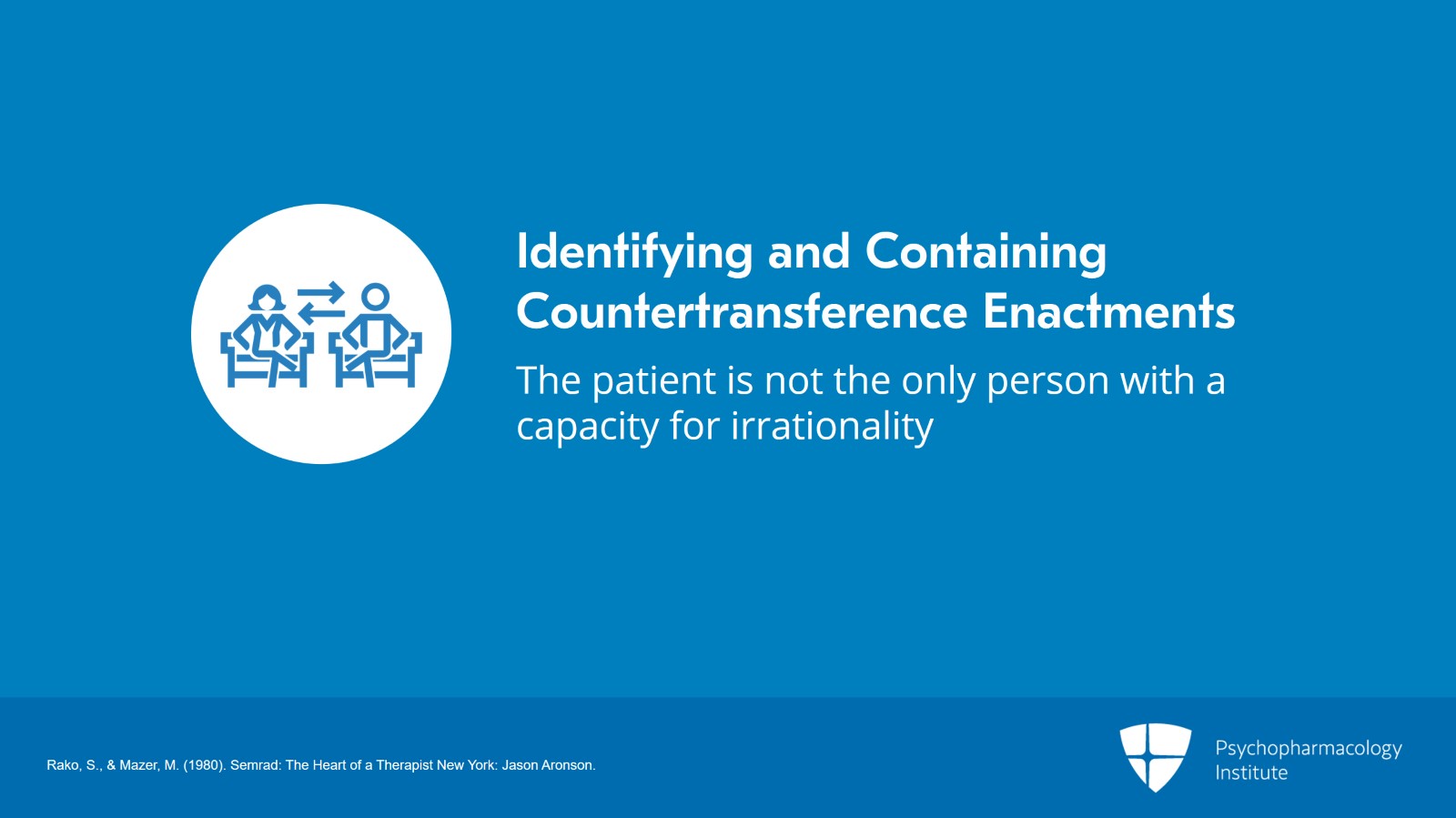 Identifying and Containing Countertransference Enactments

The patient is not the only person with a capacity for irrationality

Rako, S., & Mazer, M. (1980). Semrad: The Heart of a Therapist New York: Jason Aronson.

Psychopharmacology Institute